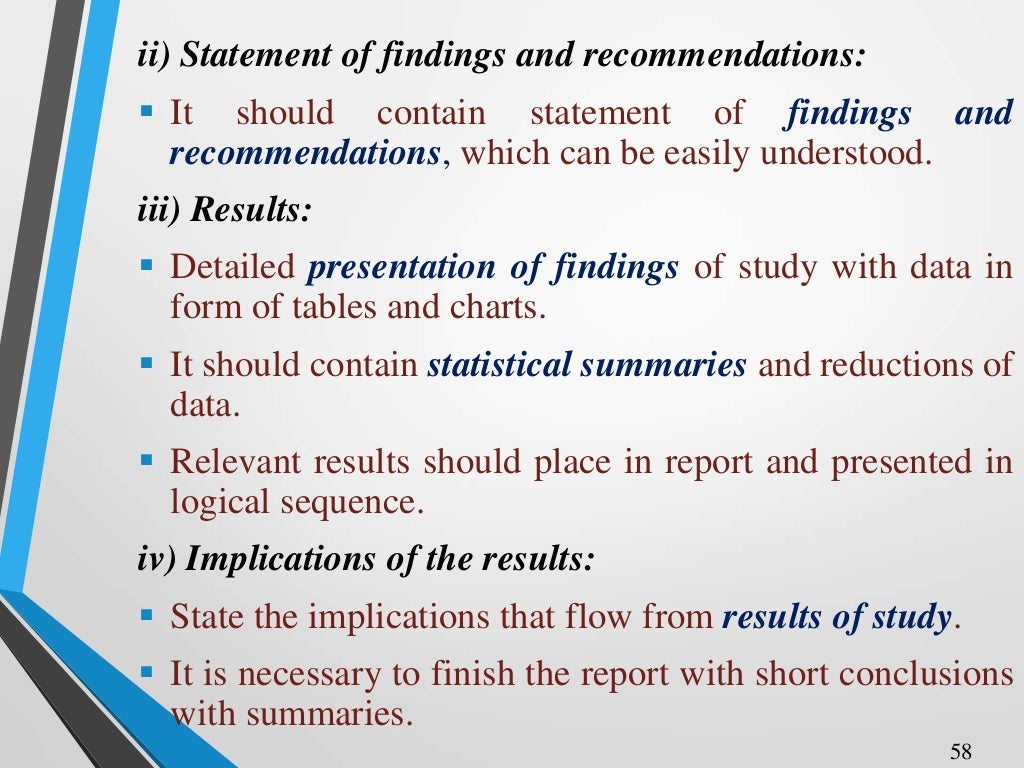 ii) Statement of findings and recommendations:

▪ It should contain statement of findings and recommendations, which can be easily understood.

iii) Results:

▪ Detailed presentation of findings of study with data in form of tables and charts.

▪ It should contain statistical summaries and reductions of data.

▪ Relevant results should place in report and presented in logical sequence.

iv) Implications of the results:

▪ State the implications that flow from results of study.

▪ It is necessary to finish the report with short conclusions with summaries.

58